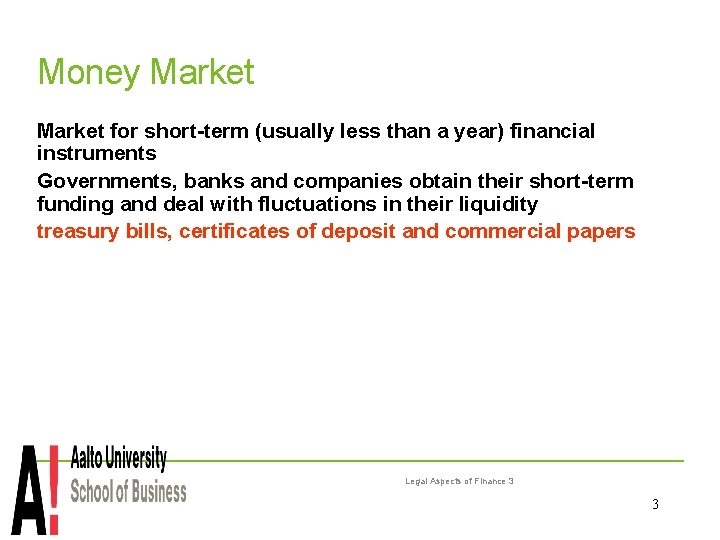 Money Market

Market for short-term (usually less than a year) financial instruments

Governments, banks and companies obtain their short-term funding and deal with fluctuations in their liquidity

treasury bills, certificates of deposit and commercial papers

A!
Aalto University
School of Business

Legal Aspects of Finance 3

3